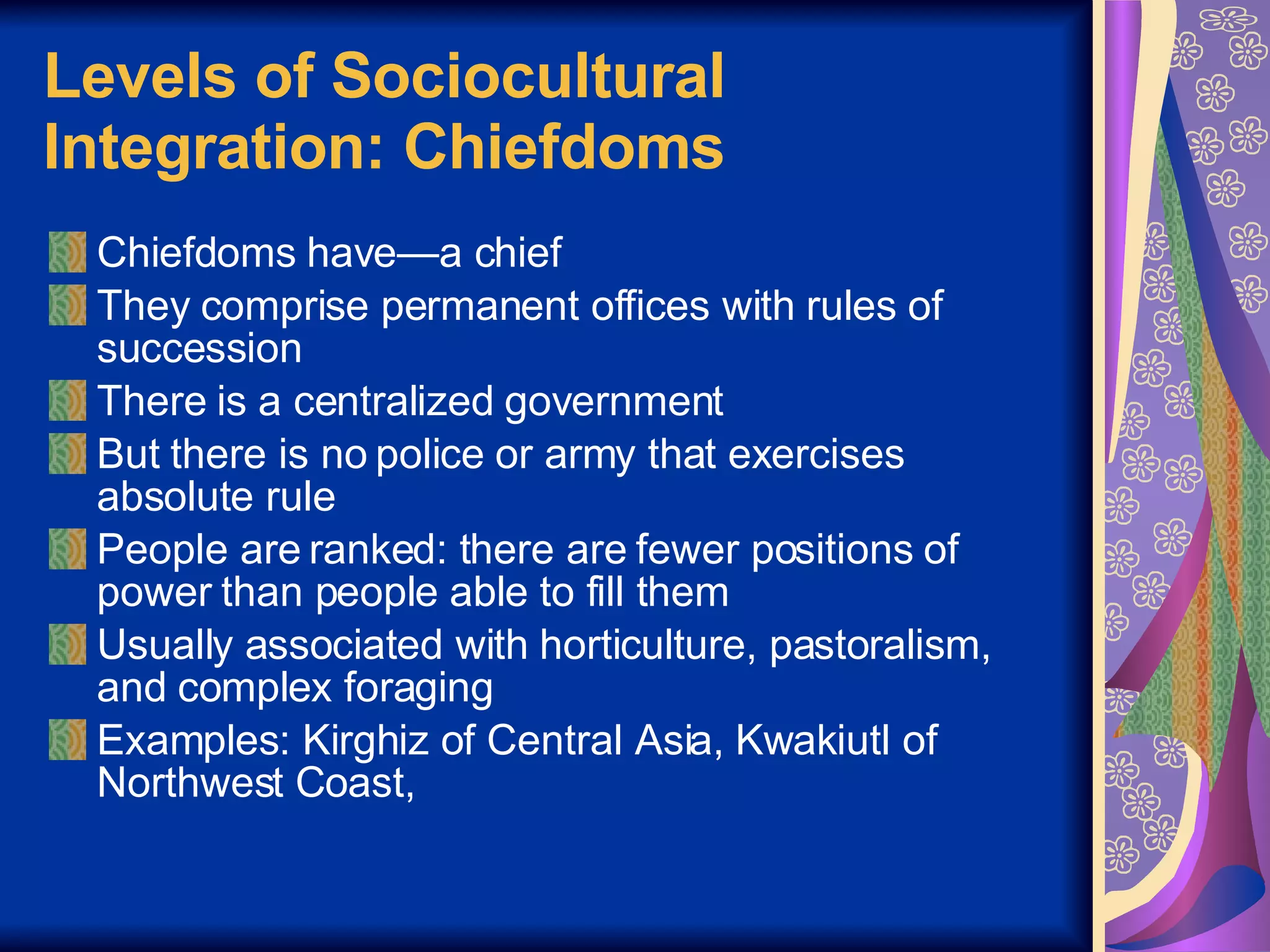 Levels of Sociocultural Integration: Chiefdoms

Chiefdoms have—a chief

They comprise permanent offices with rules of succession

There is a centralized government

But there is no police or army that exercises absolute rule

People are ranked: there are fewer positions of power than people able to fill them

Usually associated with horticulture, pastoralism, and complex foraging

Examples: Kirghiz of Central Asia, Kwakiutl of Northwest Coast,